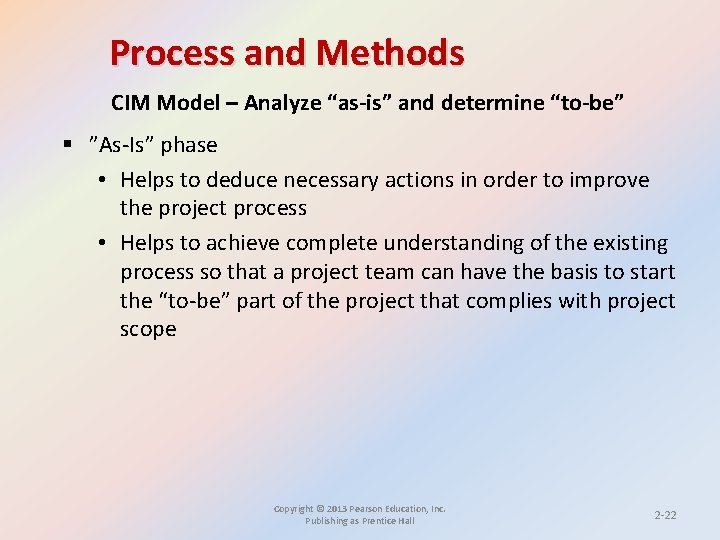 Process and Methods

CIM Model – Analyze “as-is” and determine “to-be”

▪ ”As-Is” phase

• Helps to deduce necessary actions in order to improve the project process

• Helps to achieve complete understanding of the existing process so that a project team can have the basis to start the “to-be” part of the project that complies with project scope

Copyright © 2013 Pearson Education, Inc. Publishing as Prentice Hall

2-22